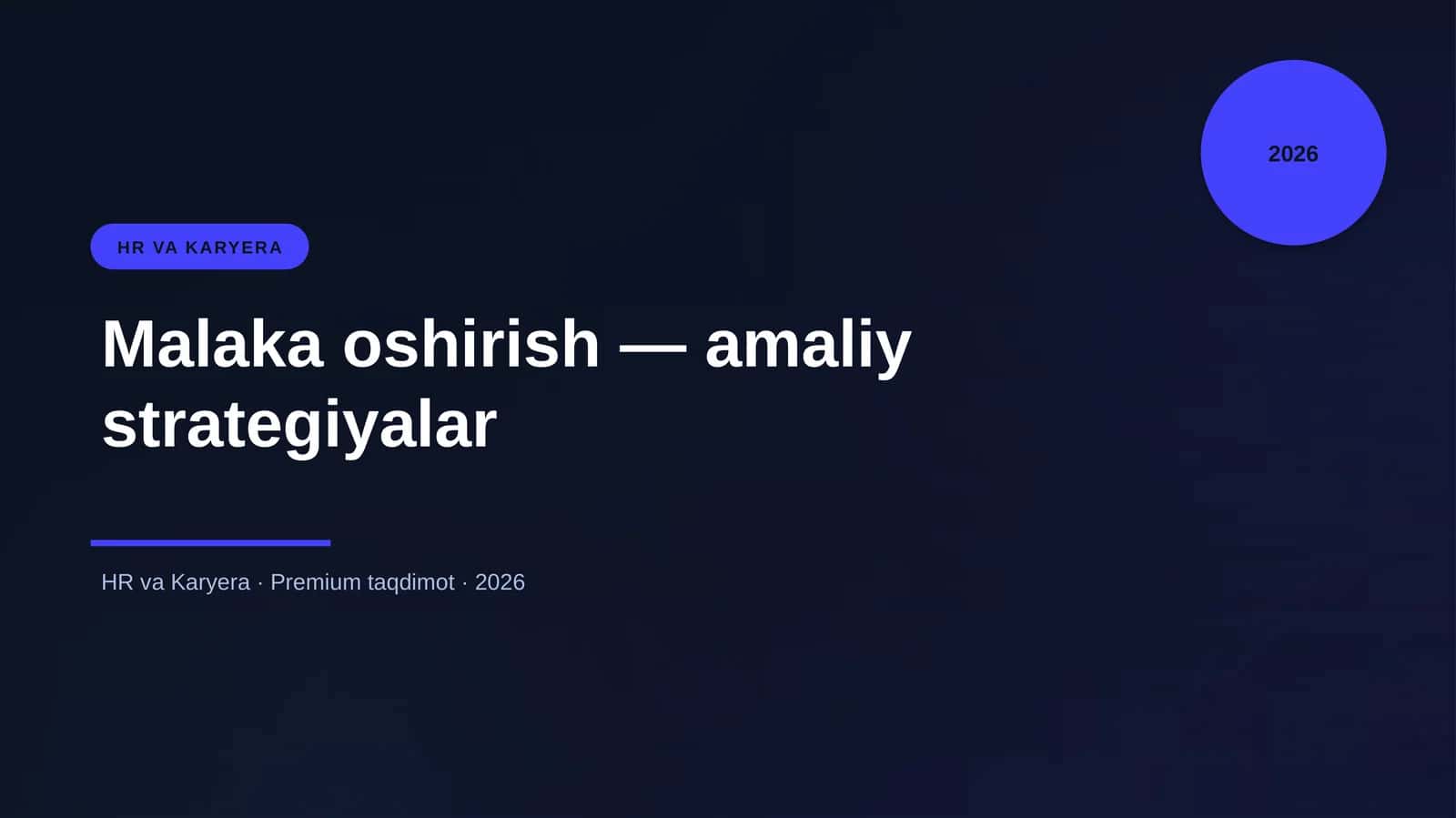 2026

HR VA KARYERA

Malaka oshirish — amaliy strategiyalar

HR va Karyera · Premium taqdimot · 2026